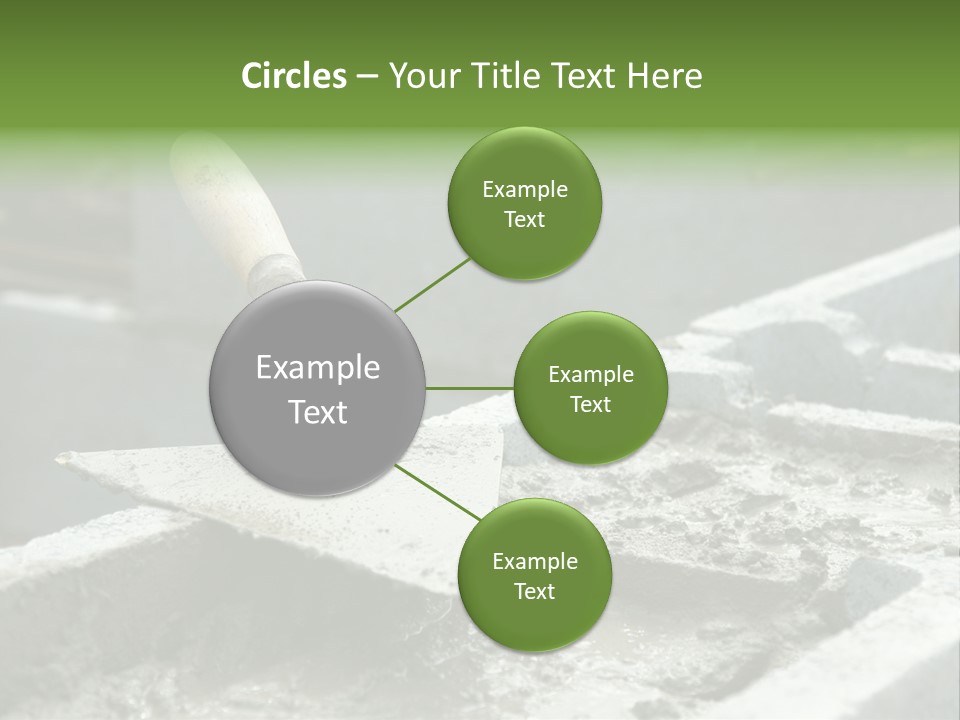 Circles – Your Title Text Here

Example Text

Example Text

Example Text

Example Text